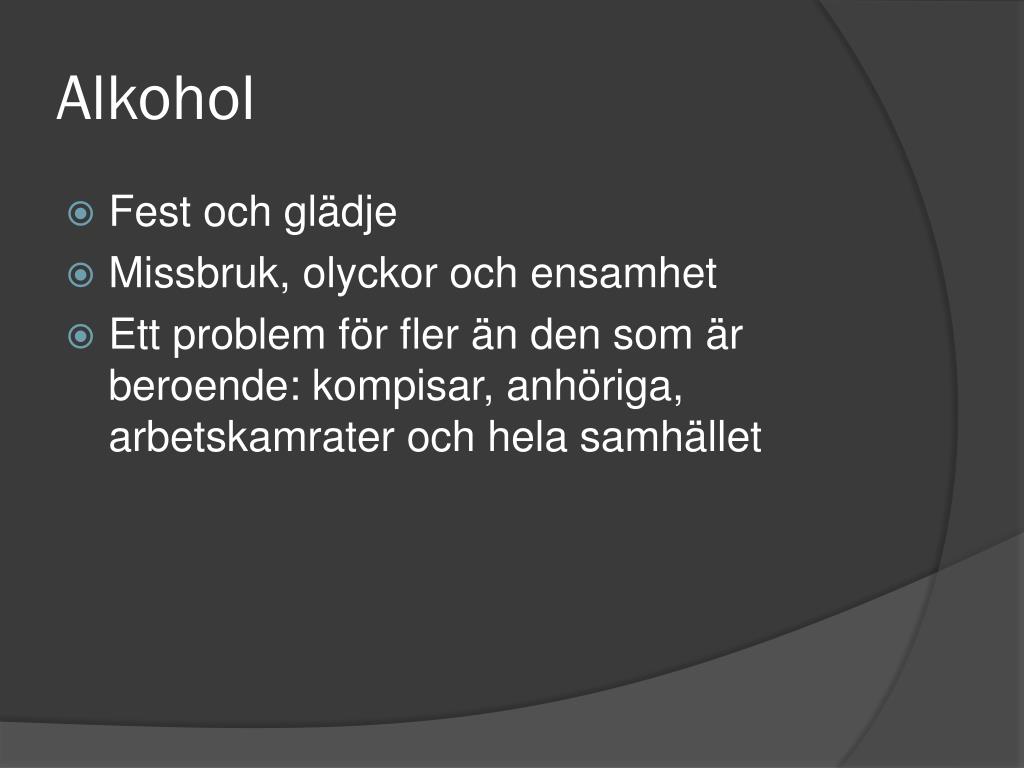 Alkohol

Fest och glädje
Missbruk, olyckor och ensamhet
Ett problem för fler än den som är beroende: kompisar, anhöriga, arbetskamrater och hela samhället